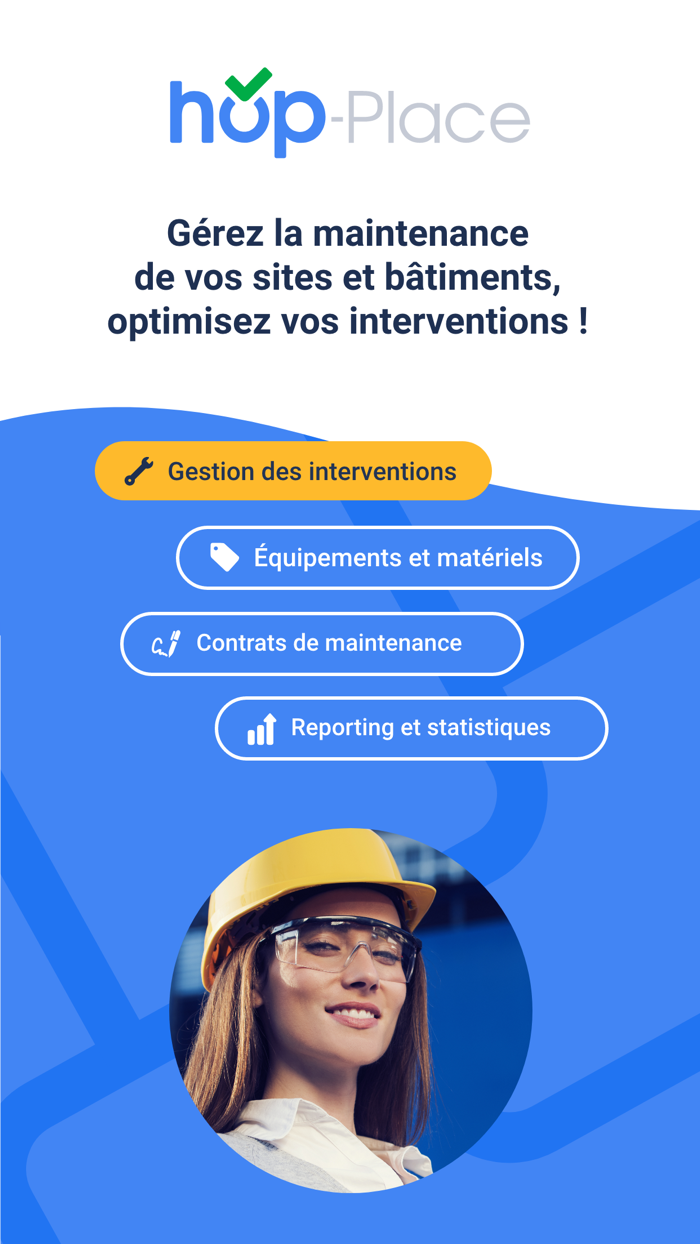 hop-Place

Gérez la maintenance de vos sites et bâtiments, optimisez vos interventions !

Gestion des interventions

Équipements et matériels

Contrats de maintenance

Reporting et statistiques